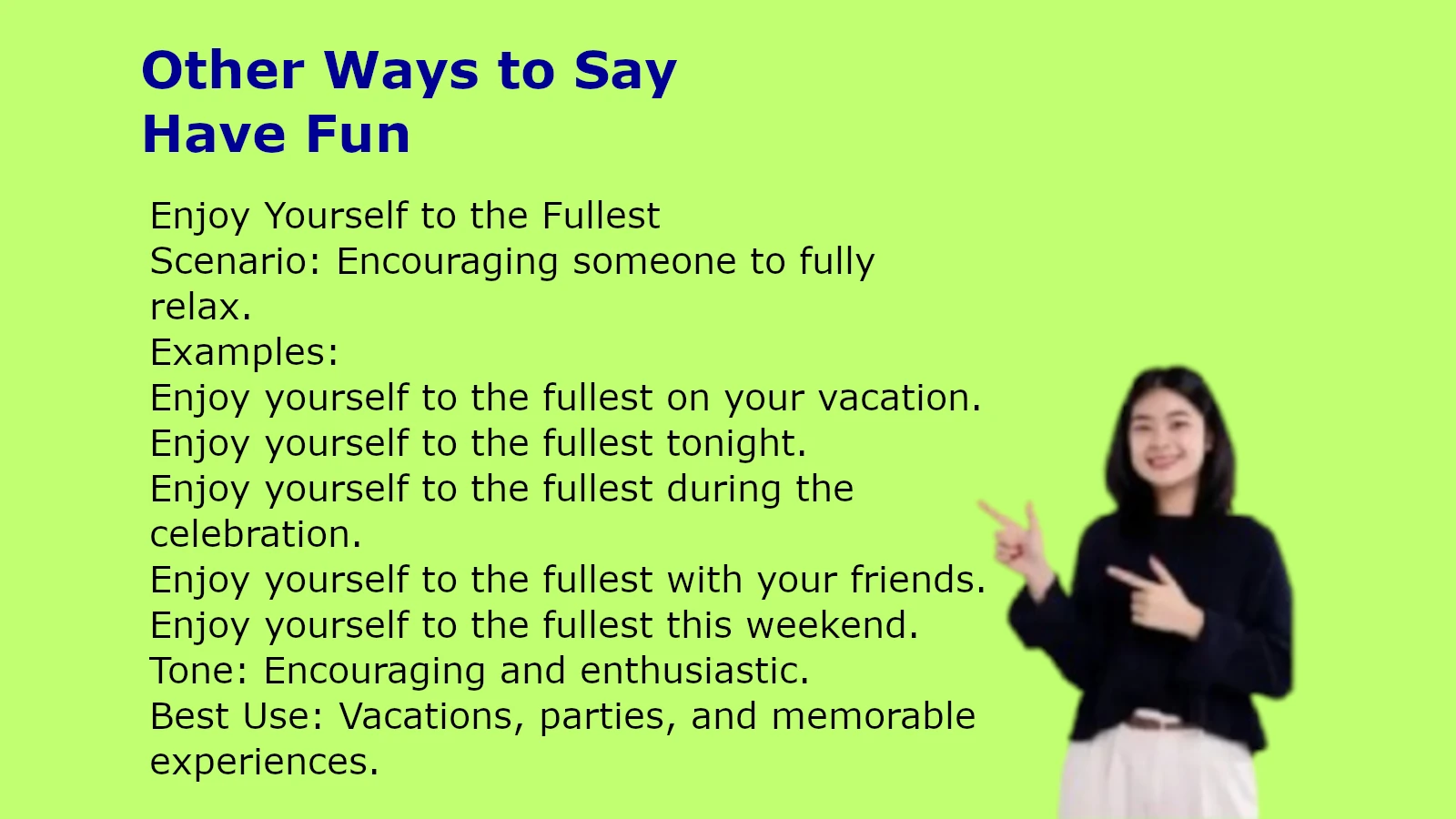 Other Ways to Say Have Fun

Enjoy Yourself to the Fullest
Scenario: Encouraging someone to fully relax.
Examples:
Enjoy yourself to the fullest on your vacation.
Enjoy yourself to the fullest tonight.
Enjoy yourself to the fullest during the celebration.
Enjoy yourself to the fullest with your friends.
Enjoy yourself to the fullest this weekend.
Tone: Encouraging and enthusiastic.
Best Use: Vacations, parties, and memorable experiences.